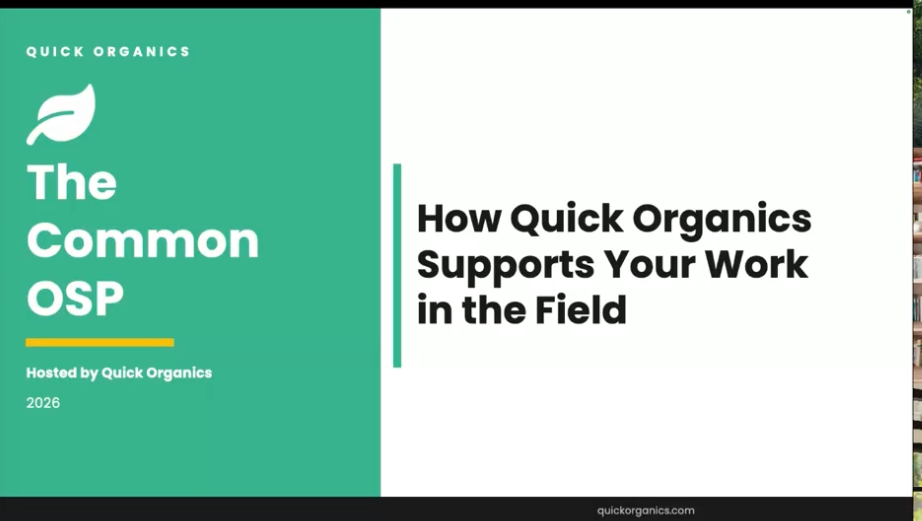 QUICK ORGANICS

The Common OSP

Hosted by Quick Organics

2026

How Quick Organics Supports Your Work in the Field

quickorganics.com